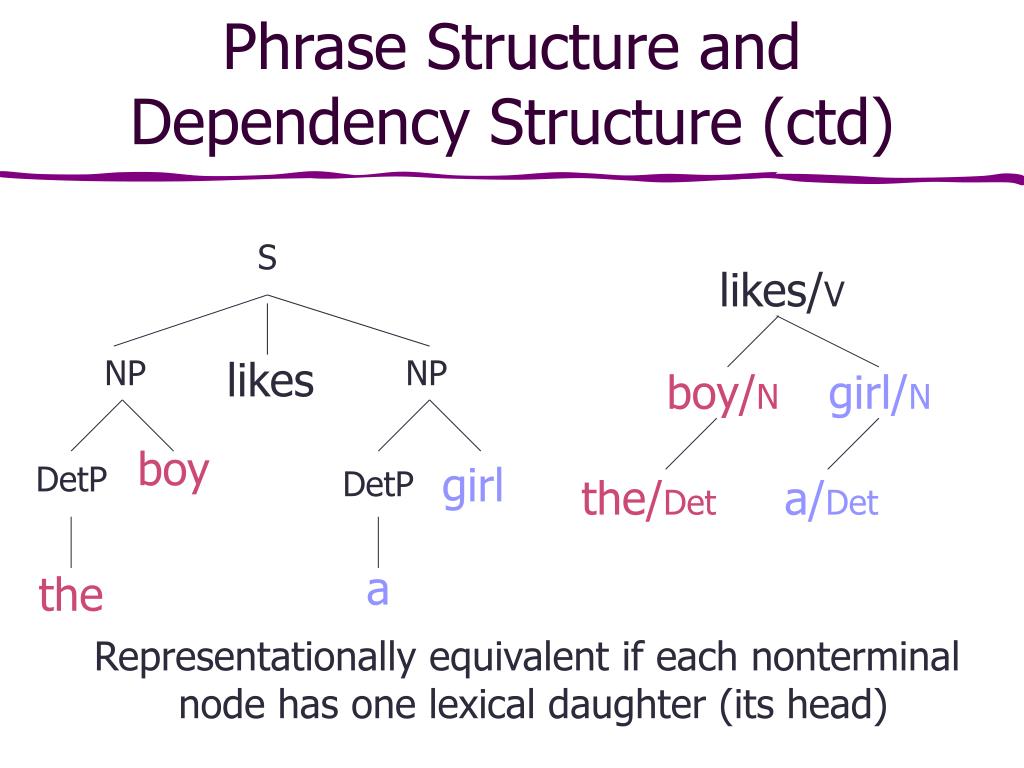 Phrase Structure and Dependency Structure (ctd)

S

NP likes NP

DetP boy DetP girl

the a

likes/V

boy/N girl/N

the/Det a/Det

Representationally equivalent if each nonterminal node has one lexical daughter (its head)